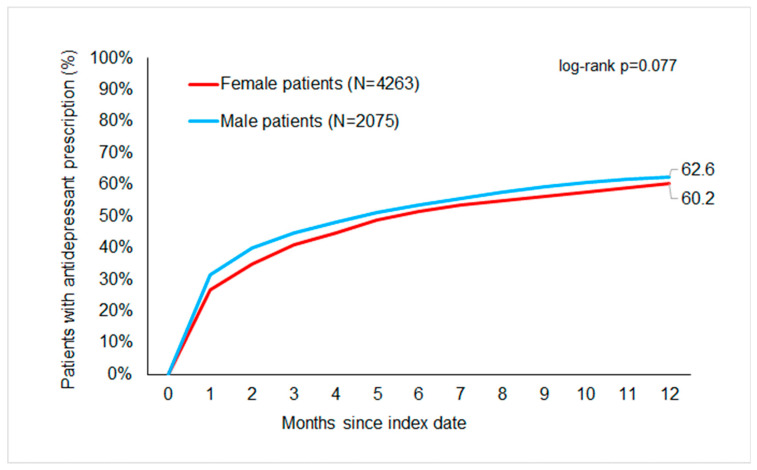 Patients with antidepressant prescription (%)

100%
90%
80%
70%
60%
50%
40%
30%
20%
10%
0%

Female patients (N=4263)
Male patients (N=2075)

log-rank p=0.077

62.6
60.2

0 1 2 3 4 5 6 7 8 9 10 11 12

Months since index date